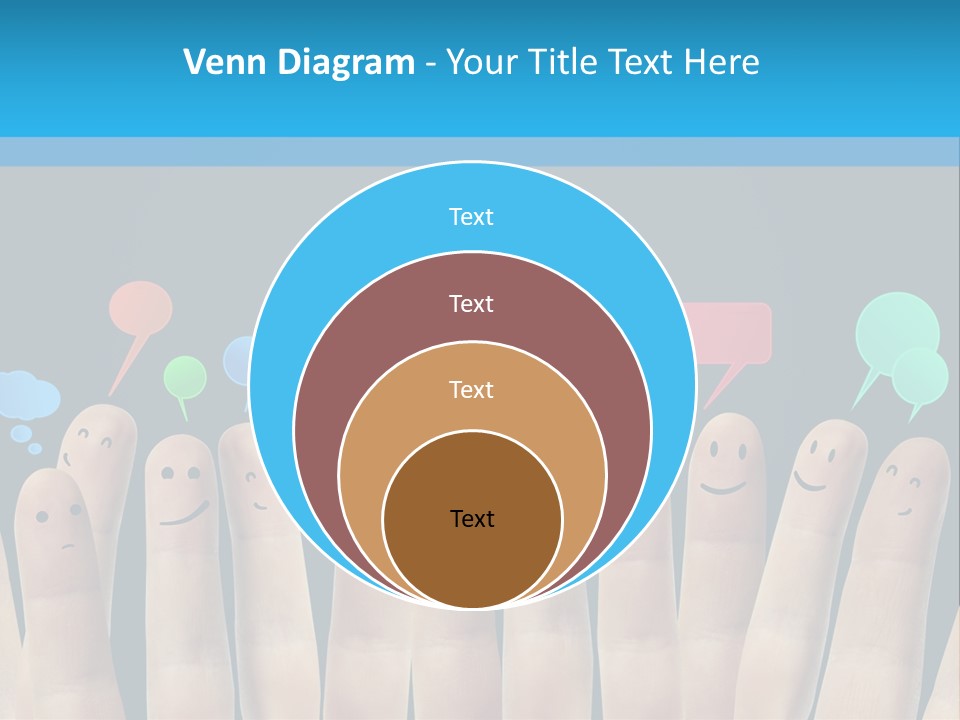 Venn Diagram - Your Title Text Here

Text

Text

Text

Text